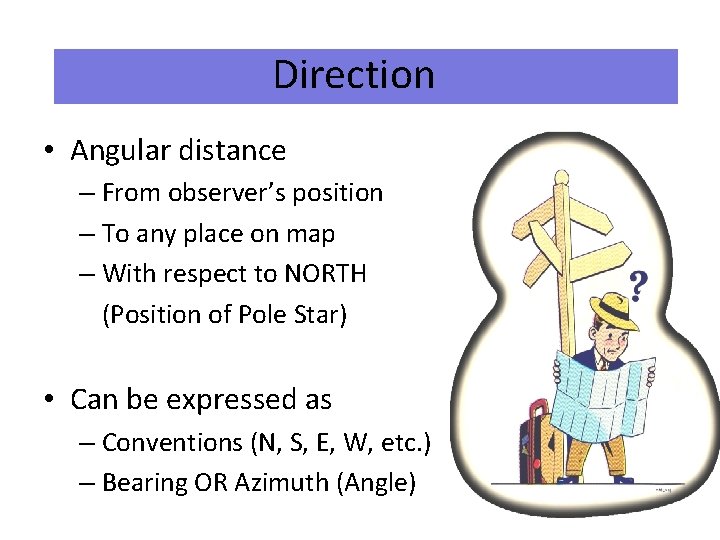 Direction

• Angular distance
– From observer's position
– To any place on map
– With respect to NORTH (Position of Pole Star)

• Can be expressed as
– Conventions (N, S, E, W, etc.)
– Bearing OR Azimuth (Angle)

?